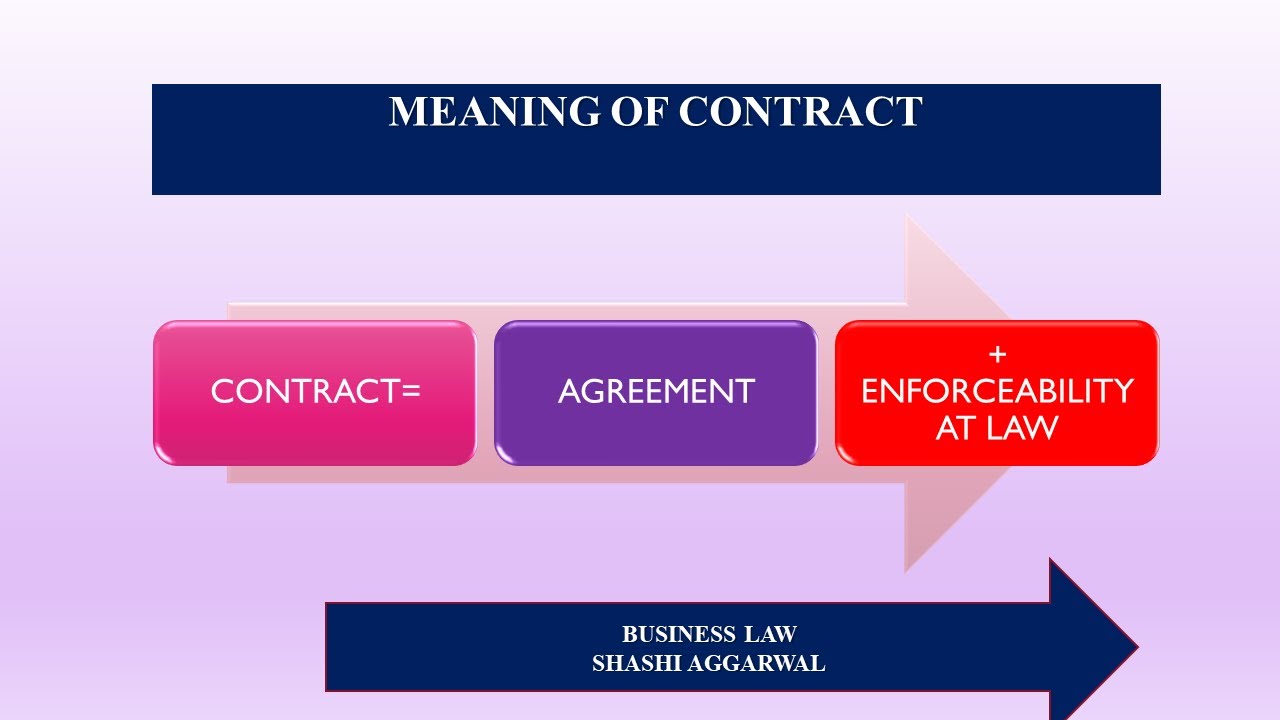 MEANING OF CONTRACT

CONTRACT=

AGREEMENT

+ ENFORCEABILITY AT LAW

BUSINESS LAW
SHASHI AGGARWAL